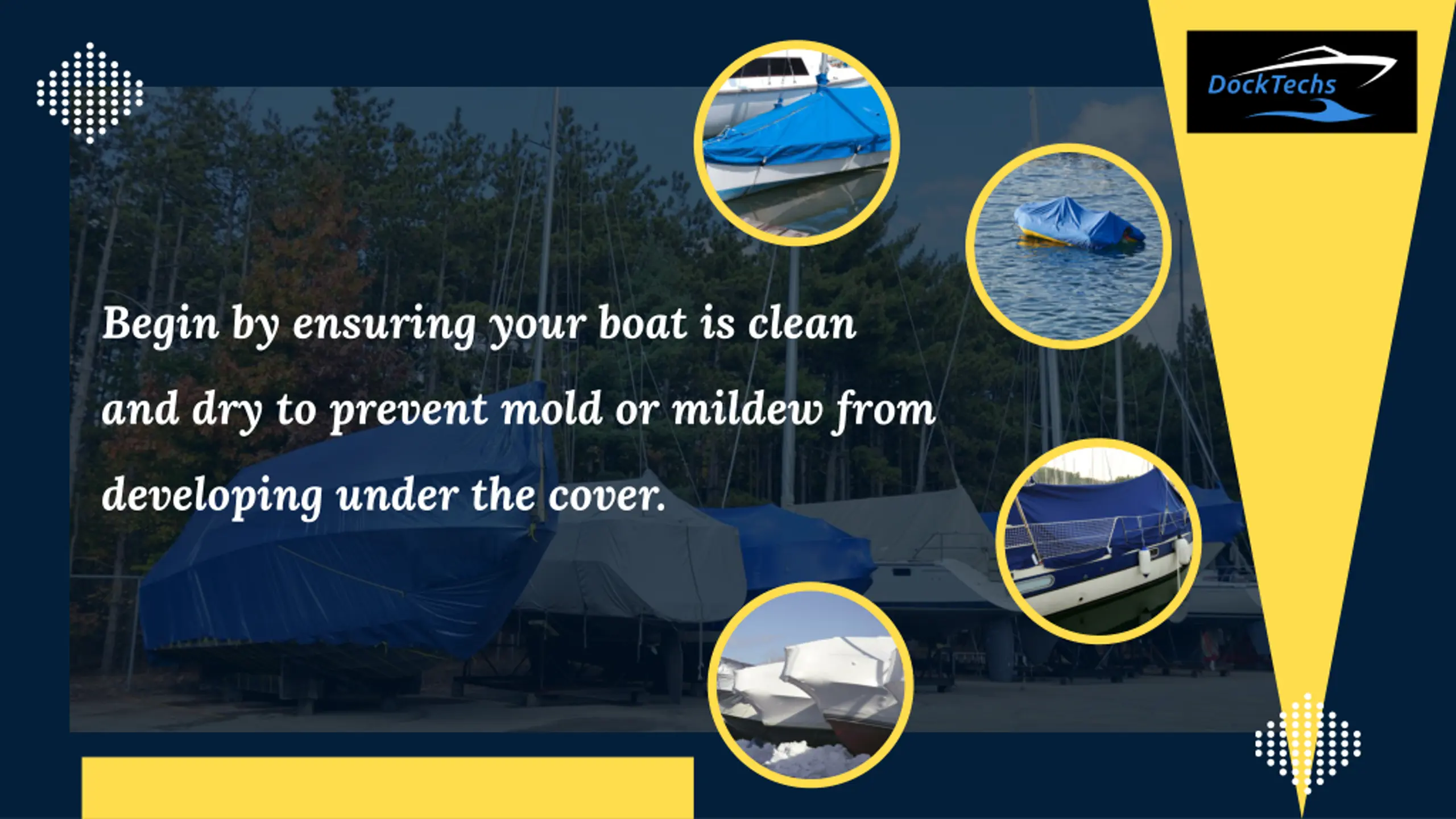 DockTechs

Begin by ensuring your boat is clean and dry to prevent mold or mildew from developing under the cover.